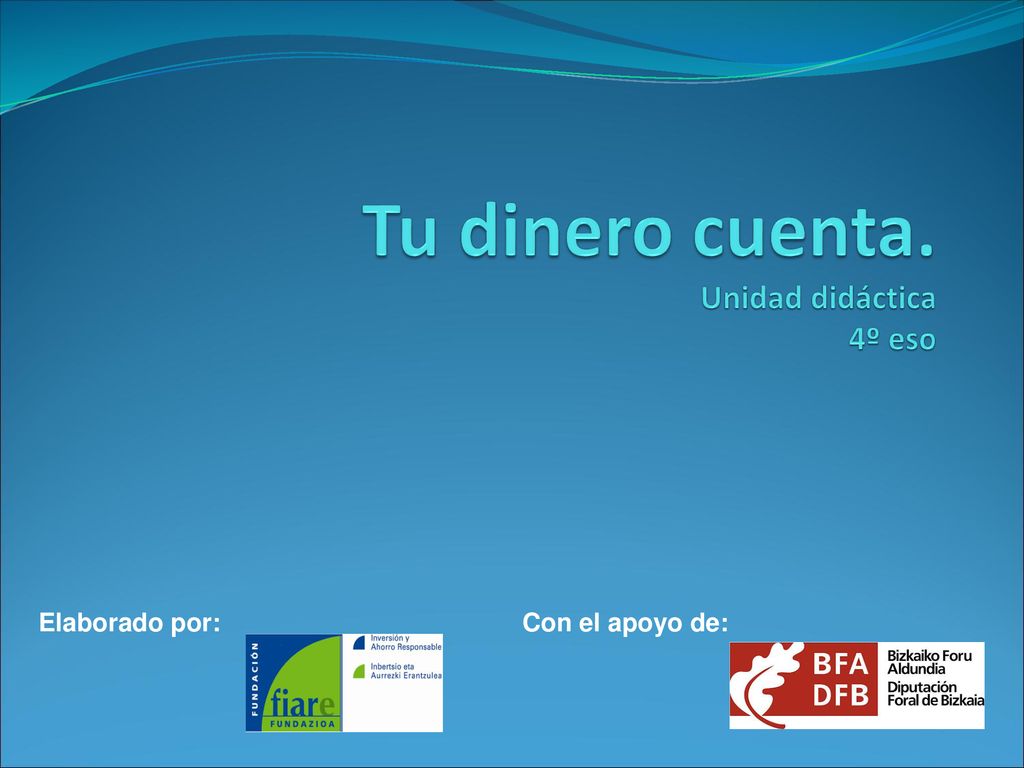 Tu dinero cuenta.
Unidad didáctica
4º eso

Elaborado por:

FUNDACIÓN
fiare
FUNDAZIOA
Inversión y Ahorro Responsable
Inbertsio eta Aurrezki Erantzulea

Con el apoyo de:

BFA
DFB
Bizkaiko Foru Aldundia
Diputación Foral de Bizkaia